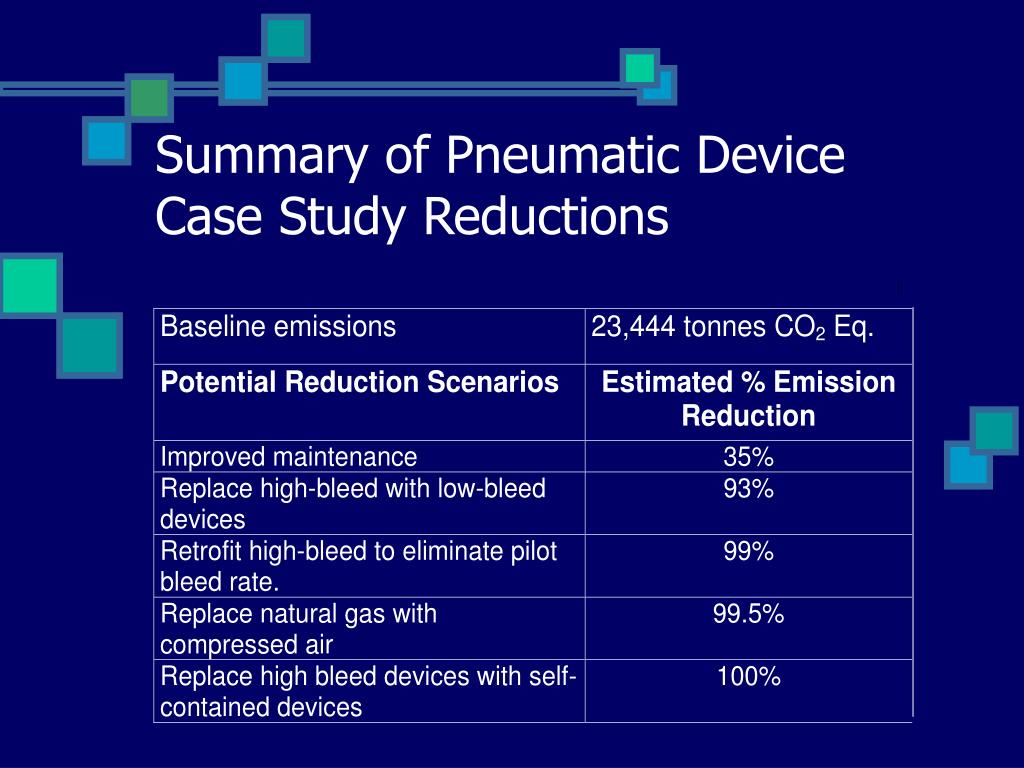 Summary of Pneumatic Device Case Study Reductions

| Baseline emissions | 23,444 tonnes $CO_2$ Eq. |
|---|---|
| **Potential Reduction Scenarios** | **Estimated % Emission Reduction** |
| Improved maintenance | 35% |
| Replace high-bleed with low-bleed devices | 93% |
| Retrofit high-bleed to eliminate pilot bleed rate. | 99% |
| Replace natural gas with compressed air | 99.5% |
| Replace high bleed devices with self-contained devices | 100% |